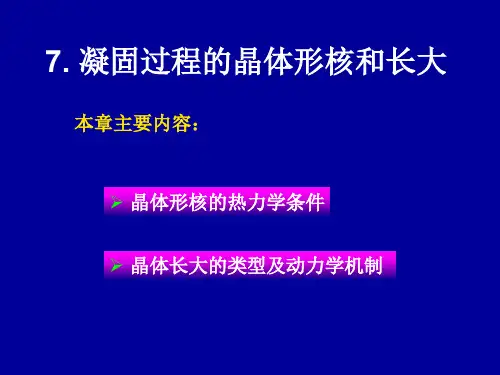 7. 凝固过程的晶体形核和长大

本章主要内容：

➢ 晶体形核的热力学条件

➢ 晶体长大的类型及动力学机制